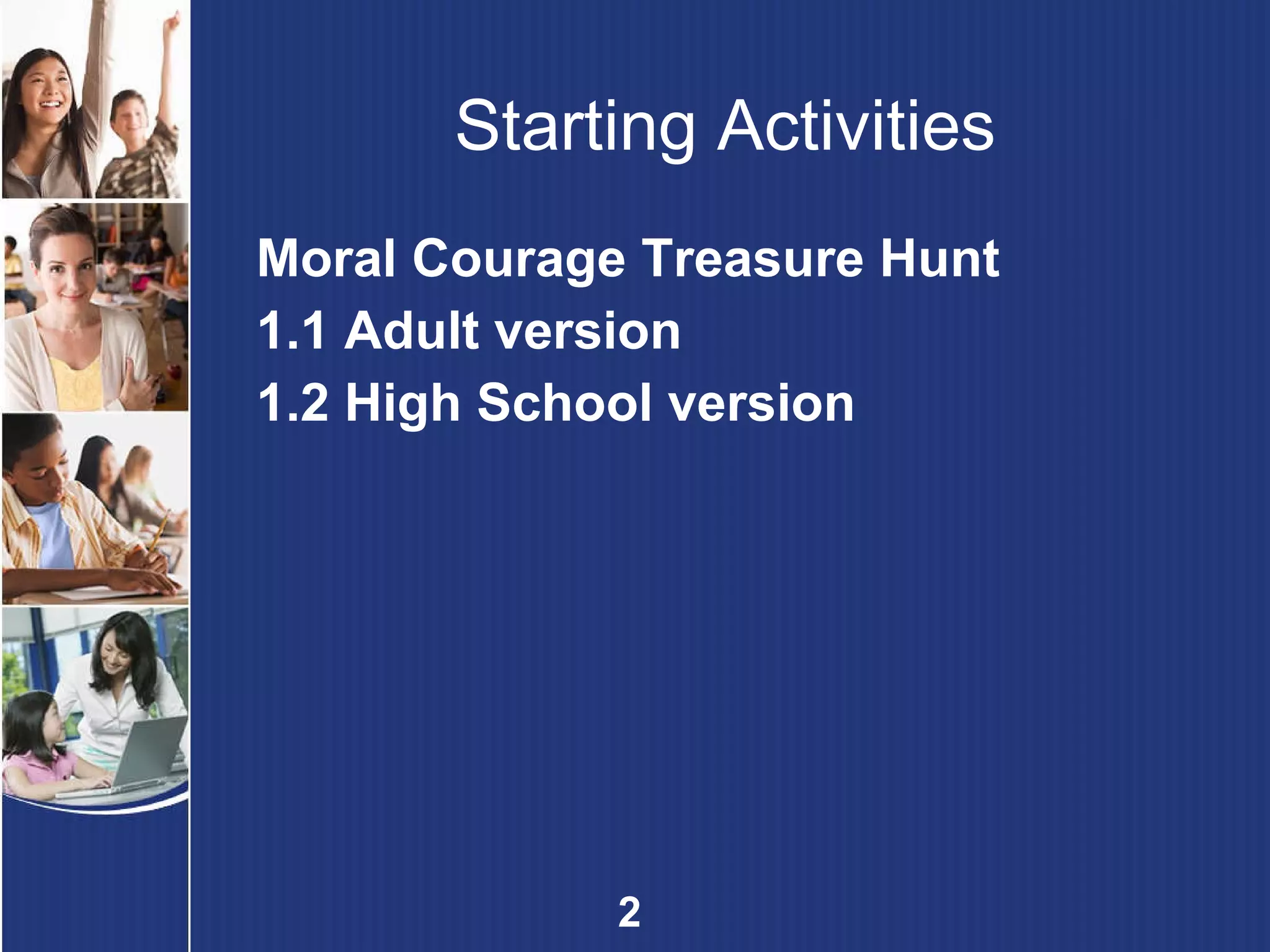 Starting Activities

Moral Courage Treasure Hunt
1.1 Adult version
1.2 High School version

2